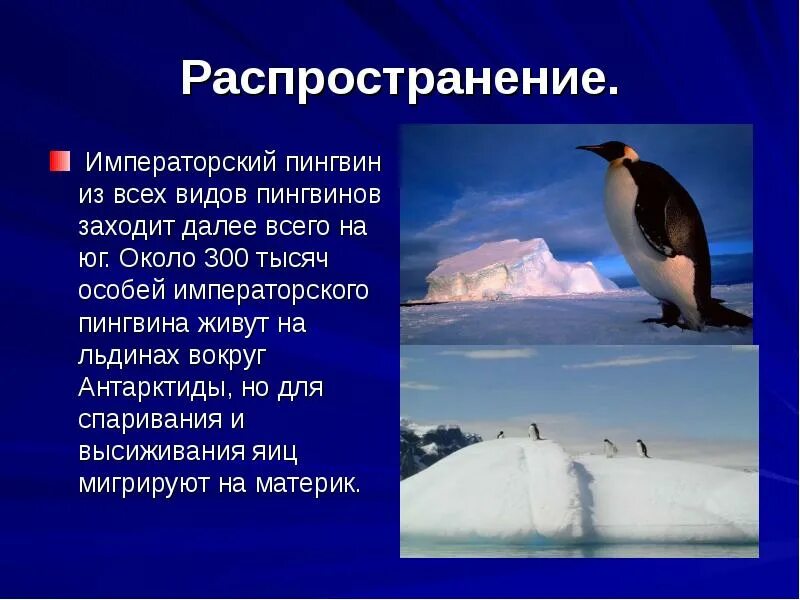 Распространение.

Императорский пингвин из всех видов пингвинов заходит далее всего на юг. Около 300 тысяч особей императорского пингвина живут на льдинах вокруг Антарктиды, но для спаривания и высиживания яиц мигрируют на материк.